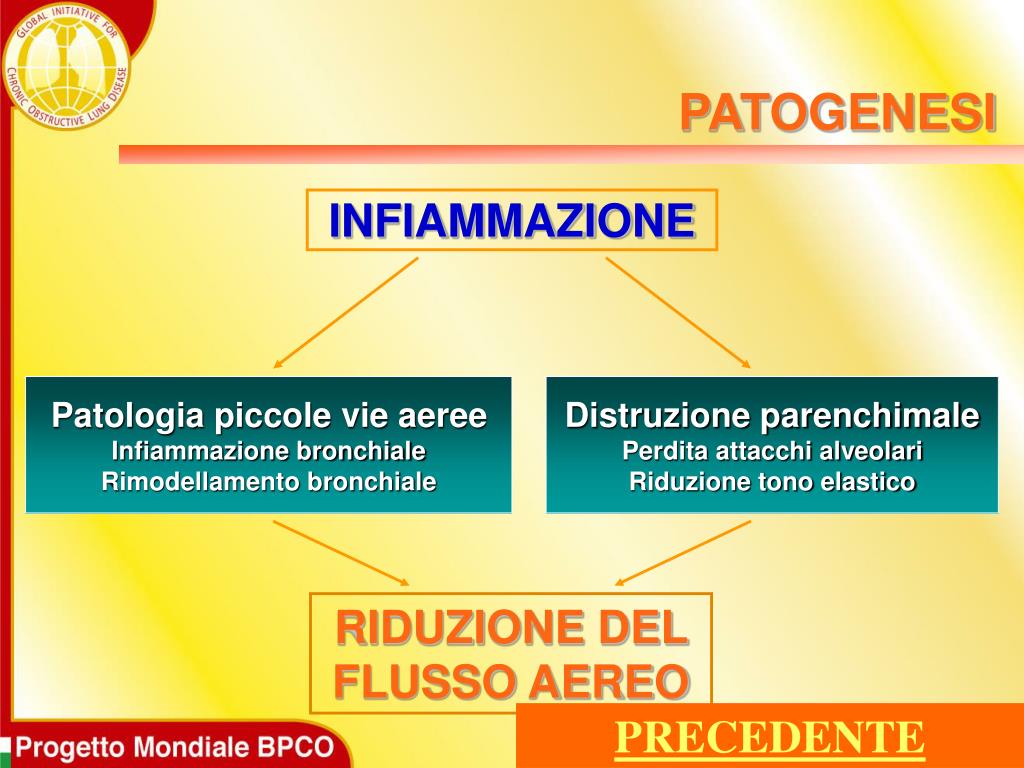 GLOBAL INITIATIVE FOR CHRONIC OBSTRUCTIVE LUNG DISEASE

PATOGENESI

INFIAMMAZIONE

Patologia piccole vie aeree
Infiammazione bronchiale
Rimodellamento bronchiale

Distruzione parenchimale
Perdita attacchi alveolari
Riduzione tono elastico

RIDUZIONE DEL FLUSSO AEREO

Progetto Mondiale BPCO

PRECEDENTE